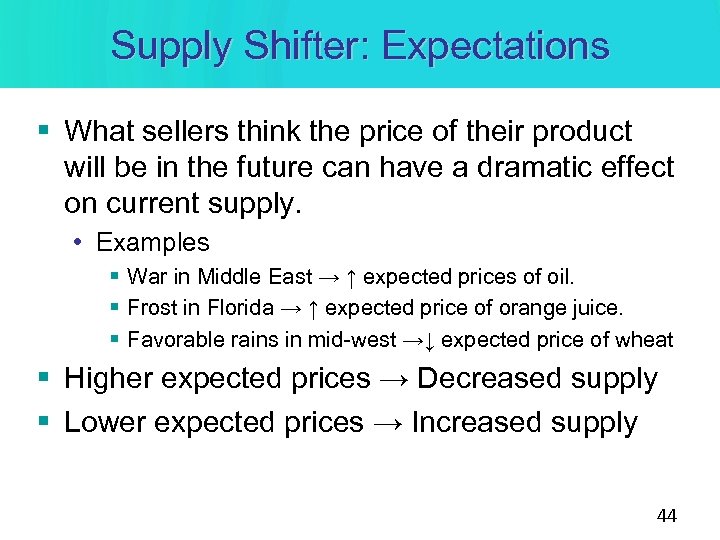 Supply Shifter: Expectations

▪ What sellers think the price of their product will be in the future can have a dramatic effect on current supply.

• Examples

▪ War in Middle East → ↑ expected prices of oil.

▪ Frost in Florida → ↑ expected price of orange juice.

▪ Favorable rains in mid-west →↓ expected price of wheat

▪ Higher expected prices → Decreased supply

▪ Lower expected prices → Increased supply

44